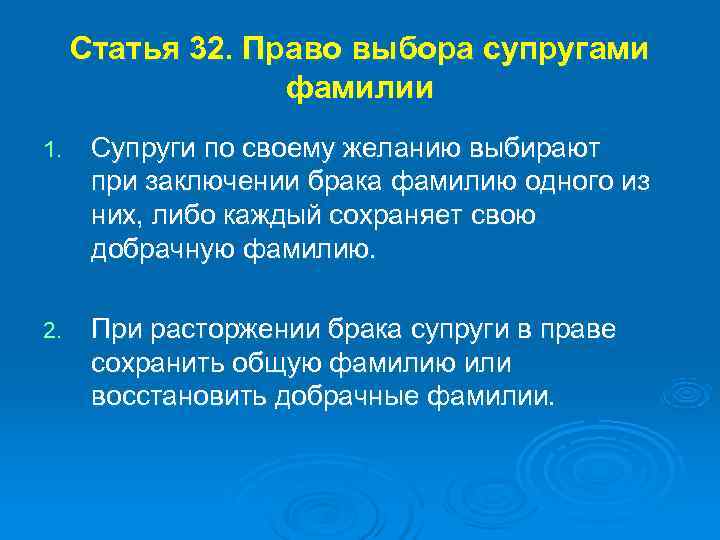 Статья 32. Право выбора супругами фамилии

1. Супруги по своему желанию выбирают при заключении брака фамилию одного из них, либо каждый сохраняет свою добрачную фамилию.

2. При расторжении брака супруги в праве сохранить общую фамилию или восстановить добрачные фамилии.